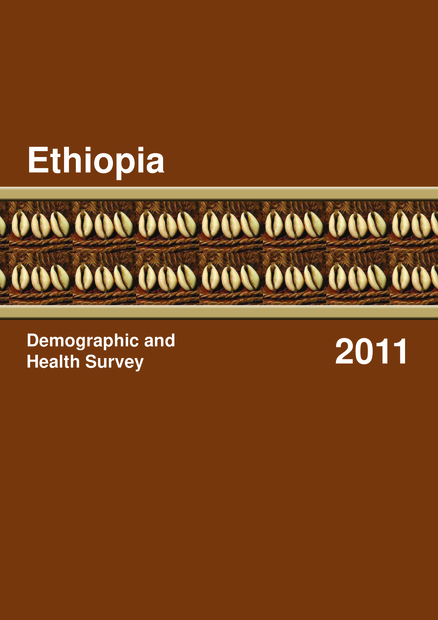 Ethiopia

Demographic and Health Survey

2011